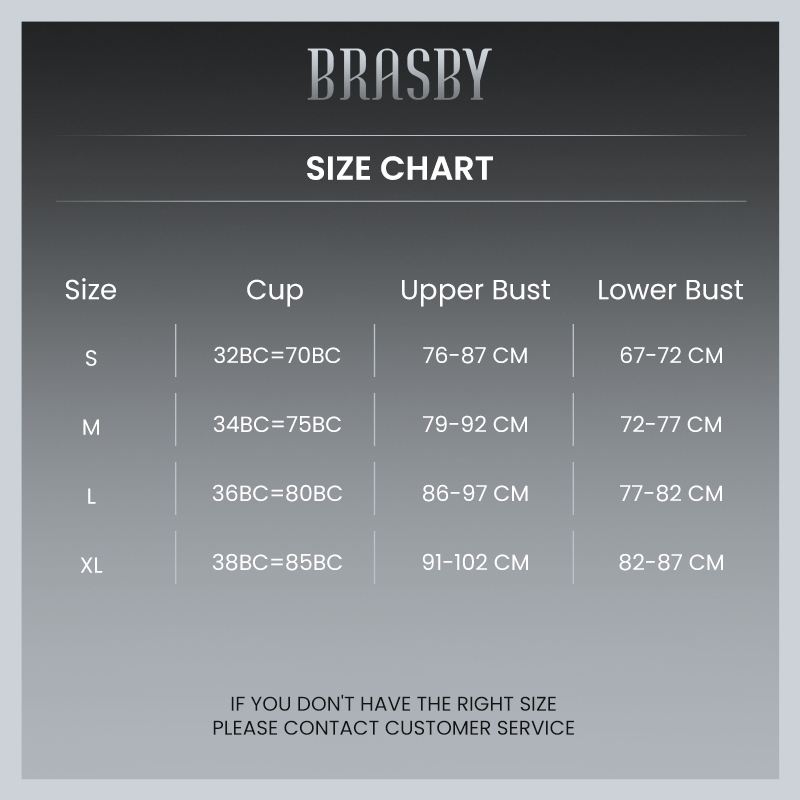 BRASBY

SIZE CHART

| Size | Cup | Upper Bust | Lower Bust |
|---|---|---|---|
| S | 32BC=70BC | 76-87 CM | 67-72 CM |
| M | 34BC=75BC | 79-92 CM | 72-77 CM |
| L | 36BC=80BC | 86-97 CM | 77-82 CM |
| XL | 38BC=85BC | 91-102 CM | 82-87 CM |

IF YOU DON'T HAVE THE RIGHT SIZE
PLEASE CONTACT CUSTOMER SERVICE